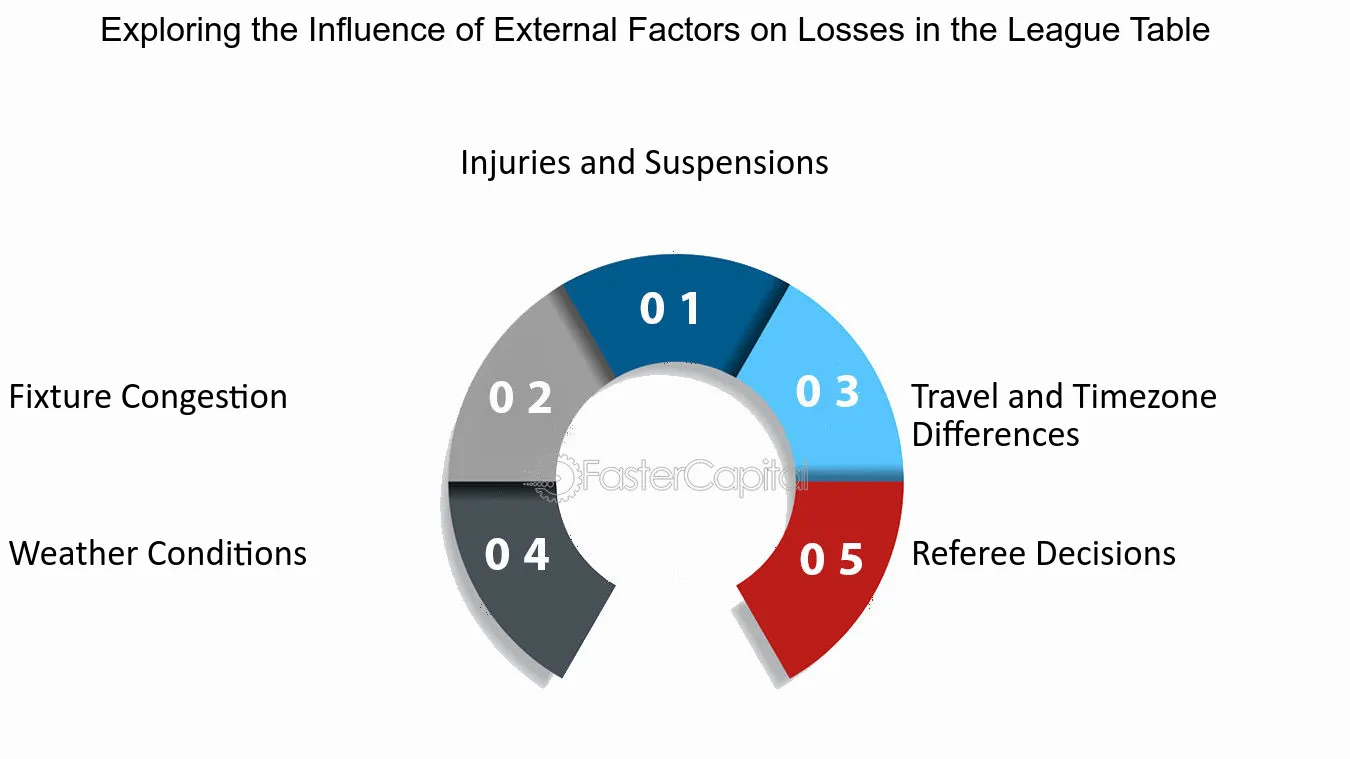 Exploring the Influence of External Factors on Losses in the League Table

Injuries and Suspensions

0 1

Fixture Congestion

0 2

0 3

Travel and Timezone Differences

FasterCapital

Weather Conditions

0 4

0 5

Referee Decisions